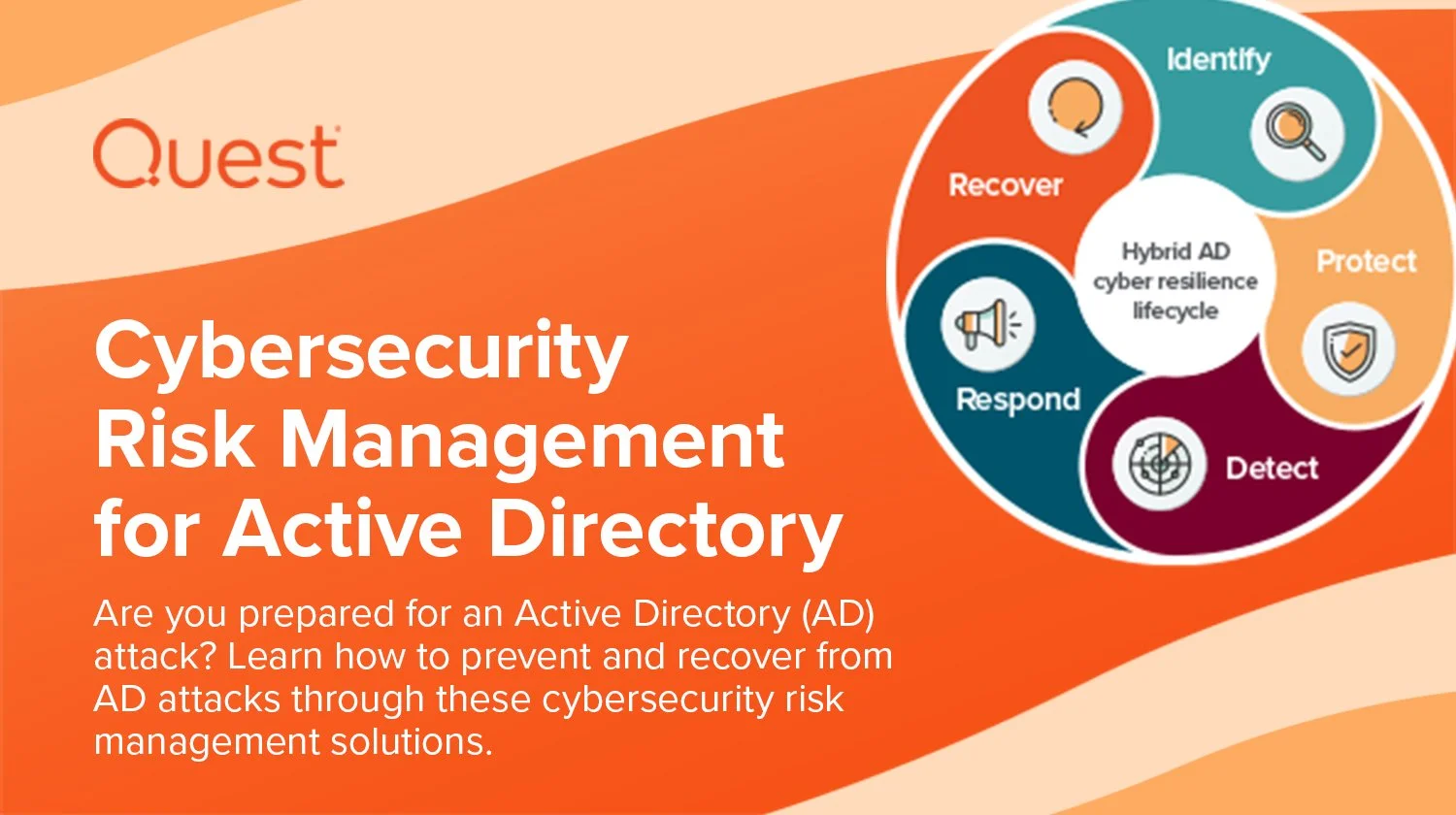 Quest

Cybersecurity Risk Management for Active Directory

Are you prepared for an Active Directory (AD) attack? Learn how to prevent and recover from AD attacks through these cybersecurity risk management solutions.

Identify

Protect

Detect

Respond

Recover

Hybrid AD cyber resilience lifecycle